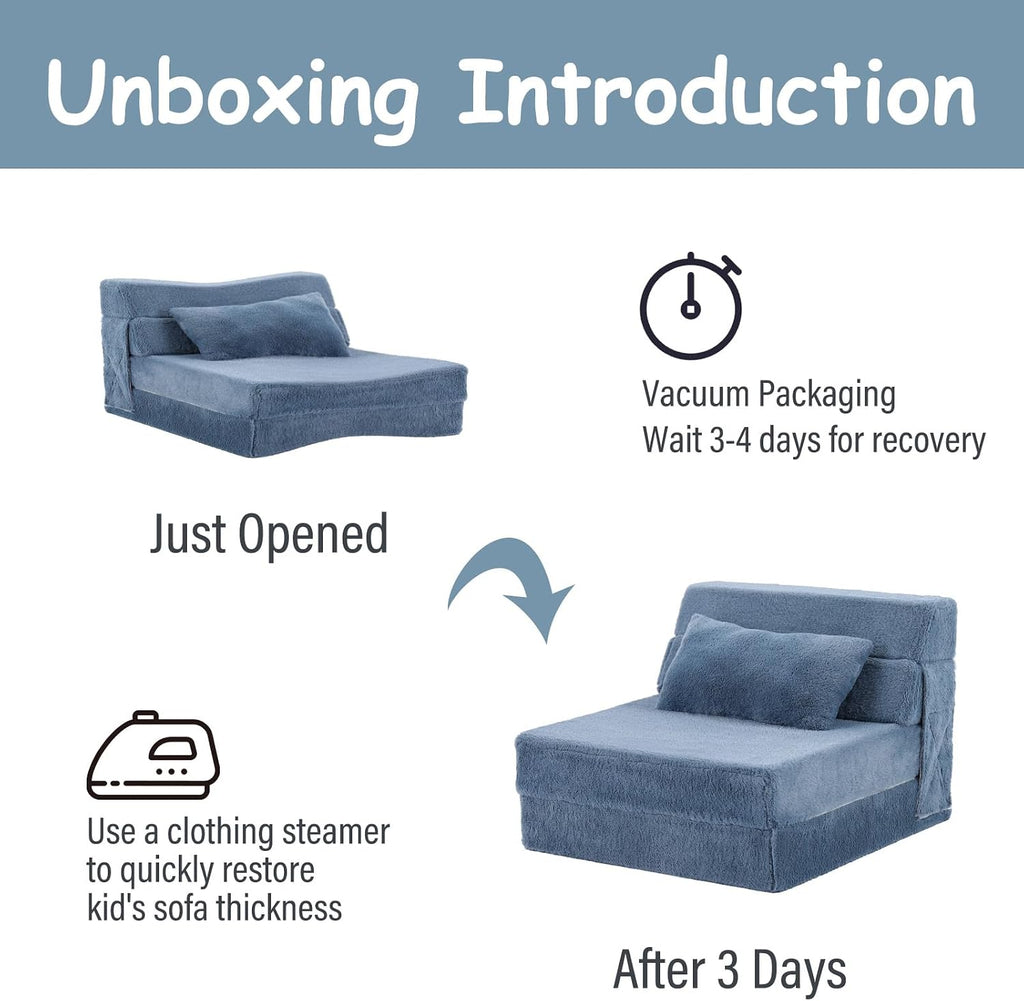 Unboxing Introduction

Vacuum Packaging
Wait 3-4 days for recovery

Just Opened

Use a clothing steamer to quickly restore kid's sofa thickness

After 3 Days